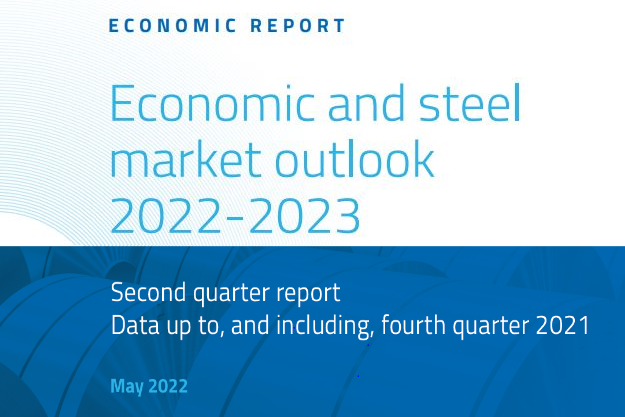 ECONOMIC REPORT

Economic and steel market outlook 2022-2023

Second quarter report
Data up to, and including, fourth quarter 2021

May 2022